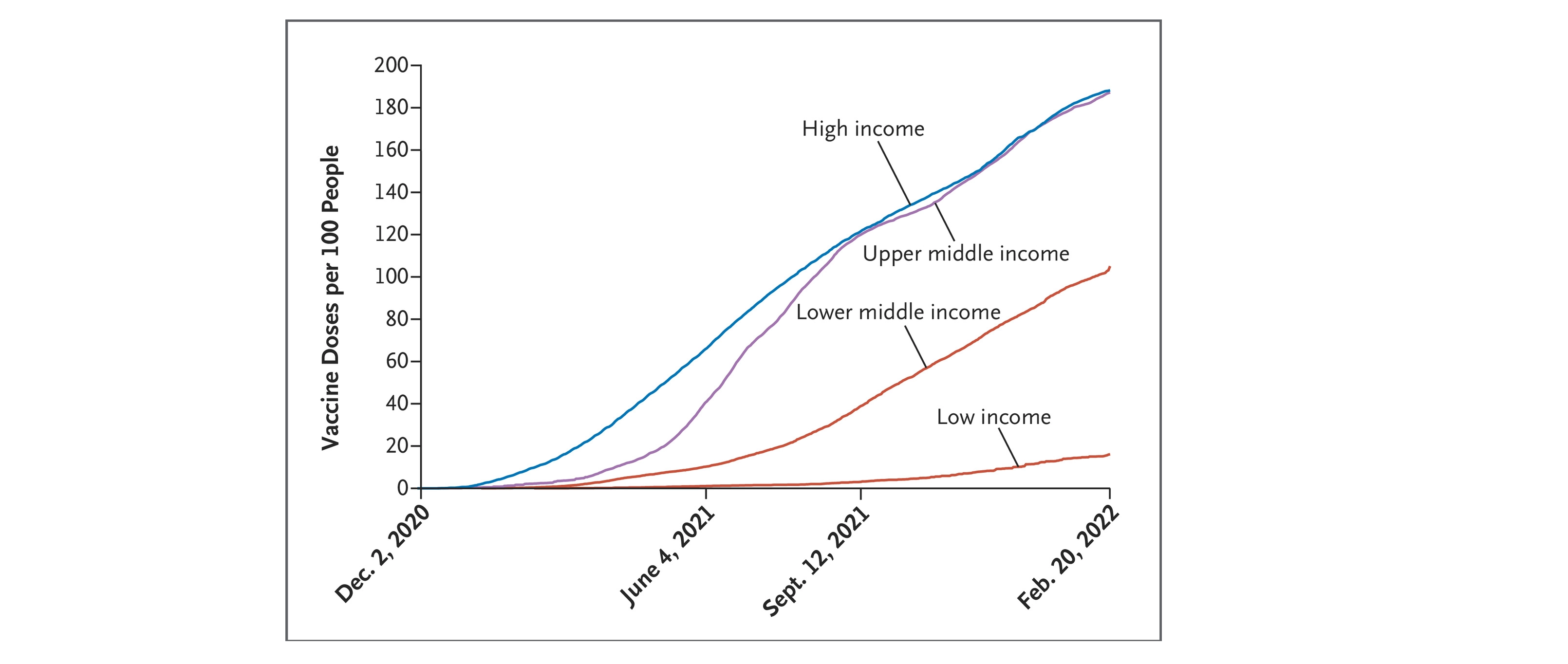 Vaccine Doses per 100 People

200
180
160
140
120
100
80
60
40
20
0

High income
Upper middle income
Lower middle income
Low income

Dec. 2, 2020
June 4, 2021
Sept. 12, 2021
Feb. 20, 2022